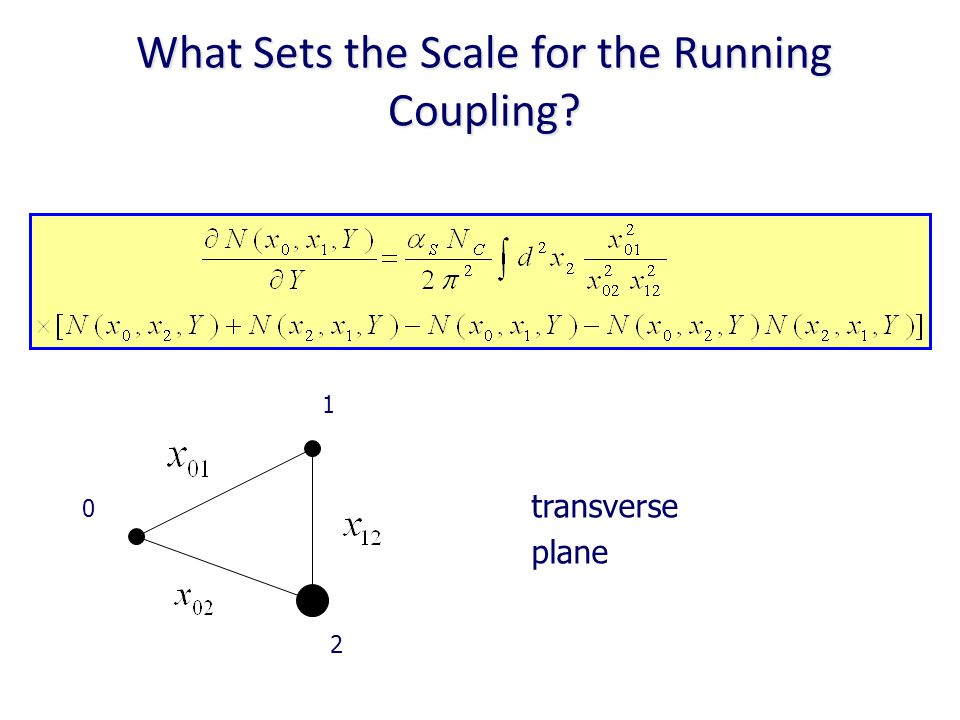 What Sets the Scale for the Running Coupling?

$\frac{\partial N(x_0, x_1, Y)}{\partial Y} = \frac{\alpha_S N_C}{2\pi^2} \int d^2 x_2 \frac{x_{01}^2}{x_{02}^2 x_{12}^2}$
$\times [N(x_0, x_2, Y) + N(x_2, x_1, Y) - N(x_0, x_1, Y) - N(x_0, x_2, Y) N(x_2, x_1, Y)]$

1

$x_{01}$

0

$x_{12}$

$x_{02}$

2

transverse plane